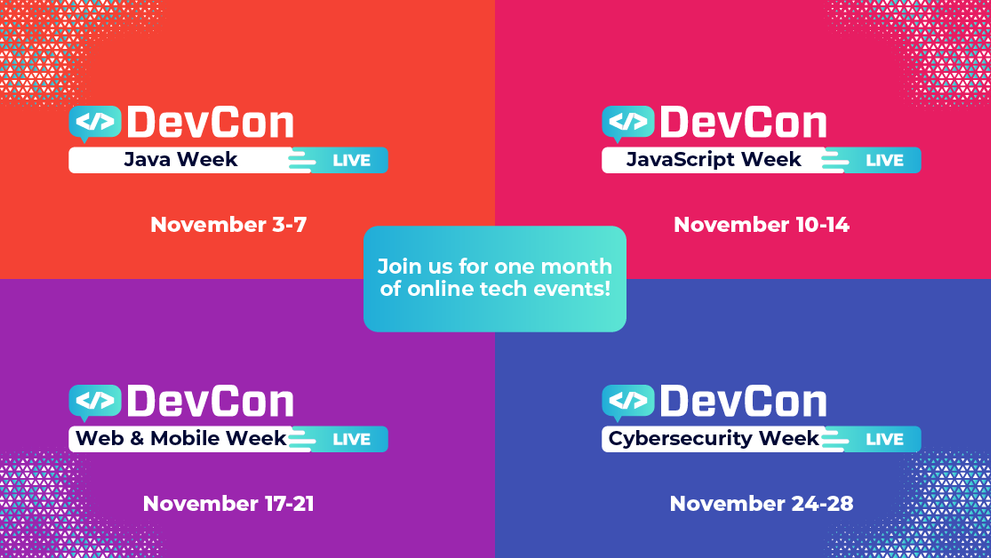 </> DevCon
Java Week LIVE

November 3-7

</> DevCon
JavaScript Week LIVE

November 10-14

Join us for one month of online tech events!

</> DevCon
Web & Mobile Week LIVE

November 17-21

</> DevCon
Cybersecurity Week LIVE

November 24-28